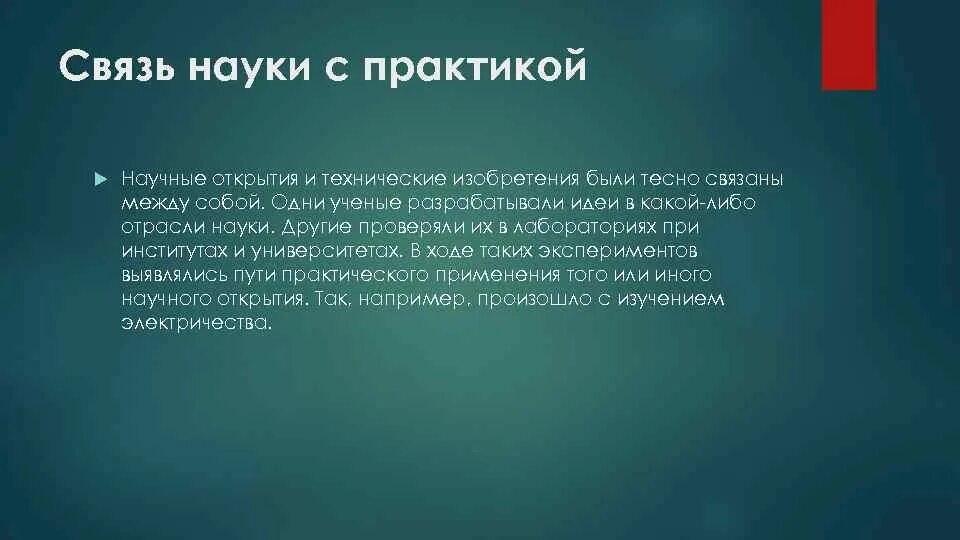 Связь науки с практикой

Научные открытия и технические изобретения были тесно связаны между собой. Одни ученые разрабатывали идеи в какой-либо отрасли науки. Другие проверяли их в лабораториях при институтах и университетах. В ходе таких экспериментов выявлялись пути практического применения того или иного научного открытия. Так, например, произошло с изучением электричества.